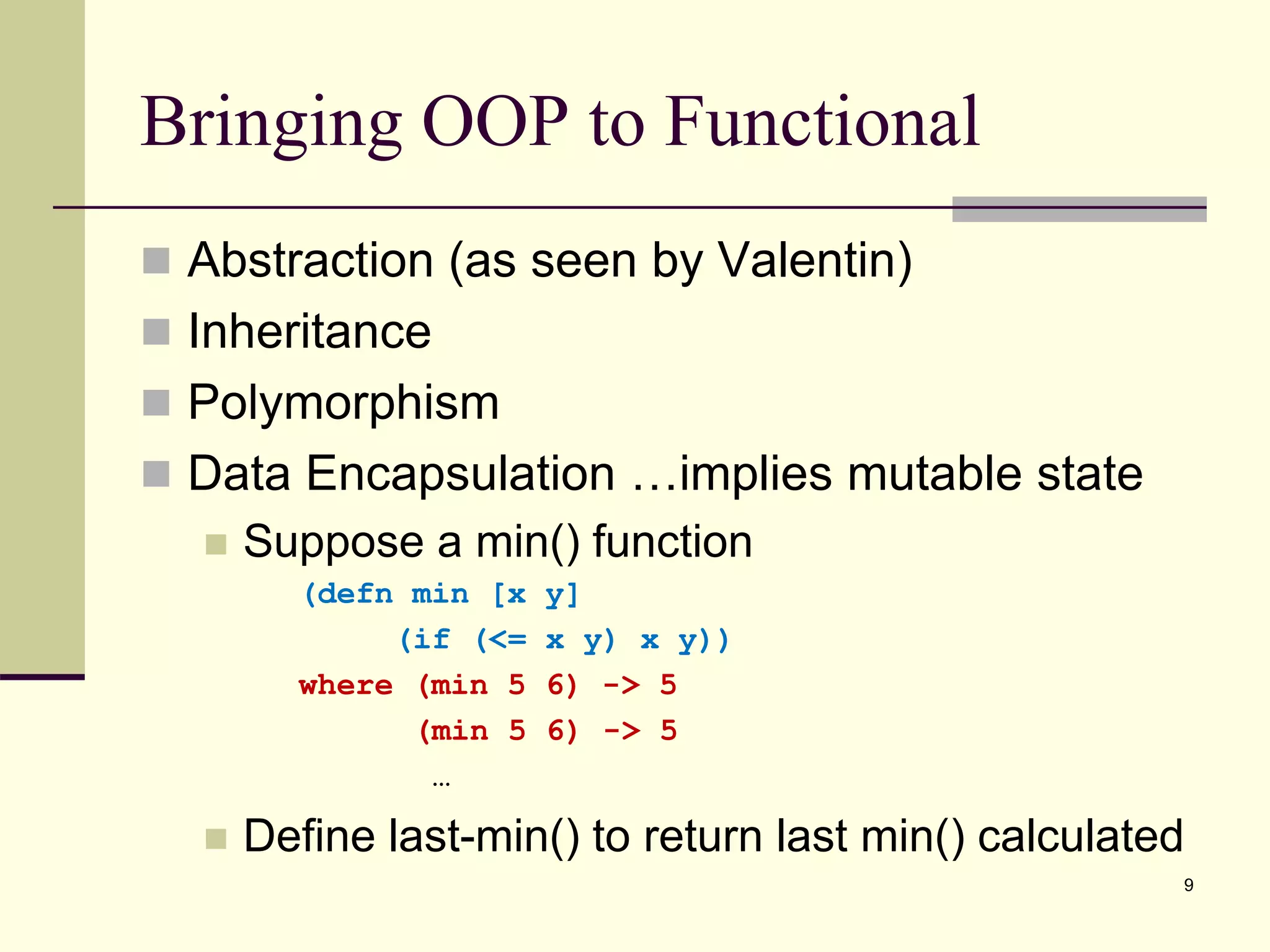 Bringing OOP to Functional

Abstraction (as seen by Valentin)

Inheritance

Polymorphism

Data Encapsulation …implies mutable state

Suppose a min() function

(defn min [x y]
    (if (<= x y) x y))
where (min 5 6) -> 5
    (min 5 6) -> 5
    …

Define last-min() to return last min() calculated

9